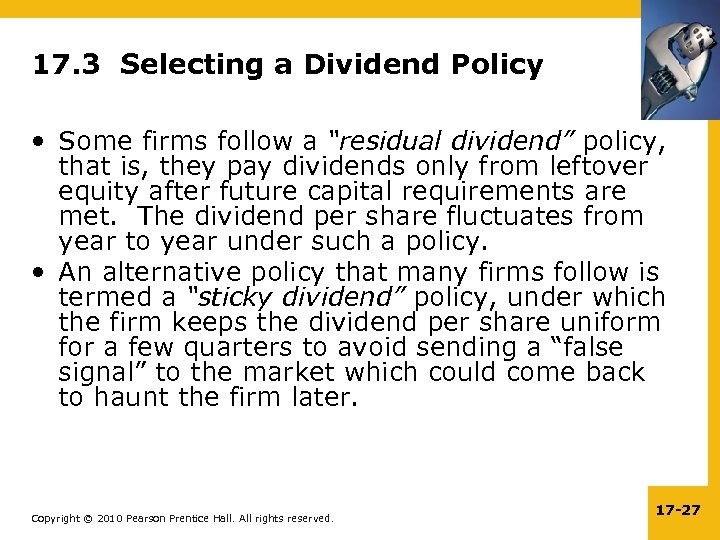 17.3 Selecting a Dividend Policy

• Some firms follow a "residual dividend" policy, that is, they pay dividends only from leftover equity after future capital requirements are met. The dividend per share fluctuates from year to year under such a policy.

• An alternative policy that many firms follow is termed a "sticky dividend" policy, under which the firm keeps the dividend per share uniform for a few quarters to avoid sending a "false signal" to the market which could come back to haunt the firm later.

Copyright © 2010 Pearson Prentice Hall. All rights reserved.

17-27